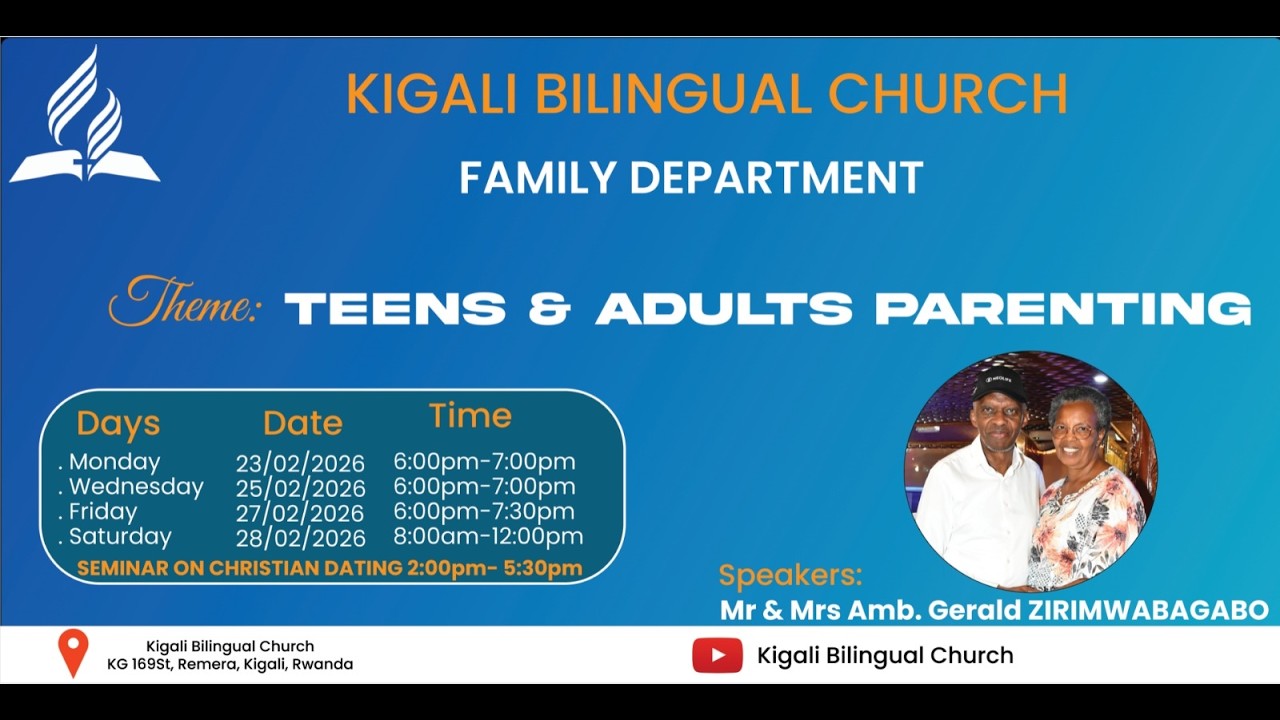 KIGALI BILINGUAL CHURCH

FAMILY DEPARTMENT

Theme: TEENS & ADULTS PARENTING

| Days | Date | Time |
|---|---|---|
| . Monday | 23/02/2026 | 6:00pm-7:00pm |
| . Wednesday | 25/02/2026 | 6:00pm-7:00pm |
| . Friday | 27/02/2026 | 6:00pm-7:30pm |
| . Saturday | 28/02/2026 | 8:00am-12:00pm |

SEMINAR ON CHRISTIAN DATING 2:00pm- 5:30pm

Speakers:
Mr & Mrs Amb. Gerald ZIRIMWABAGABO

Kigali Bilingual Church
KG 169St, Remera, Kigali, Rwanda

Kigali Bilingual Church